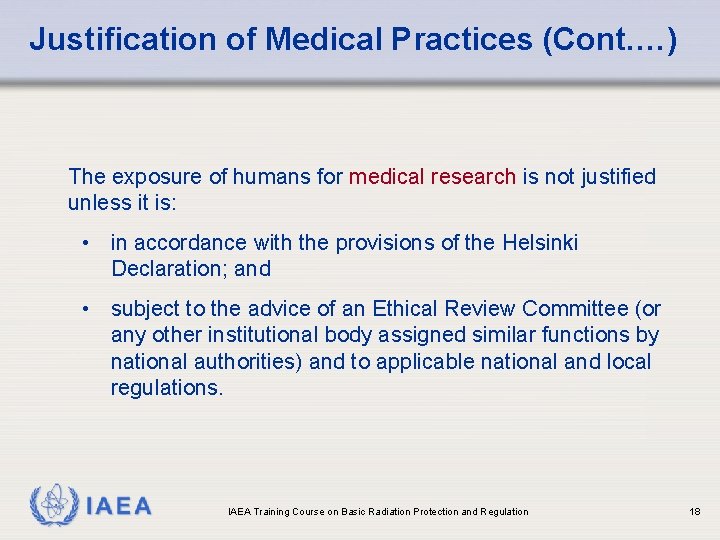 Justification of Medical Practices (Cont.…)

The exposure of humans for medical research is not justified unless it is:

• in accordance with the provisions of the Helsinki Declaration; and

• subject to the advice of an Ethical Review Committee (or any other institutional body assigned similar functions by national authorities) and to applicable national and local regulations.

IAEA

IAEA Training Course on Basic Radiation Protection and Regulation

18